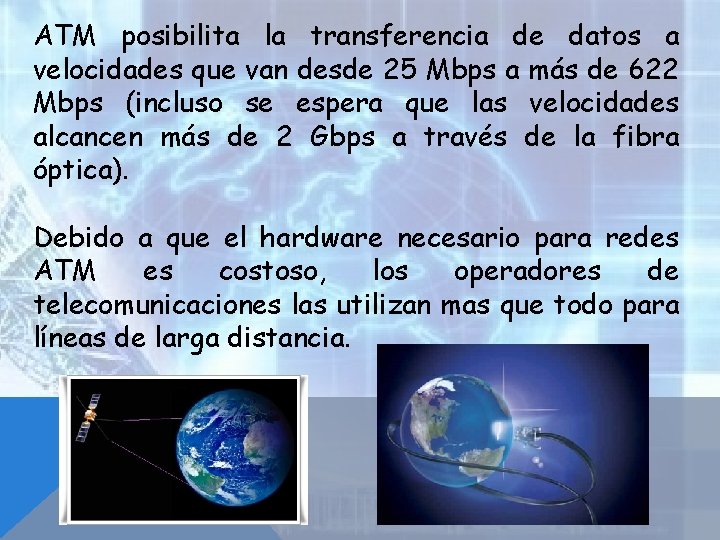 ATM posibilita la transferencia de datos a velocidades que van desde 25 Mbps a más de 622 Mbps (incluso se espera que las velocidades alcancen más de 2 Gbps a través de la fibra óptica).

Debido a que el hardware necesario para redes ATM es costoso, los operadores de telecomunicaciones las utilizan mas que todo para líneas de larga distancia.